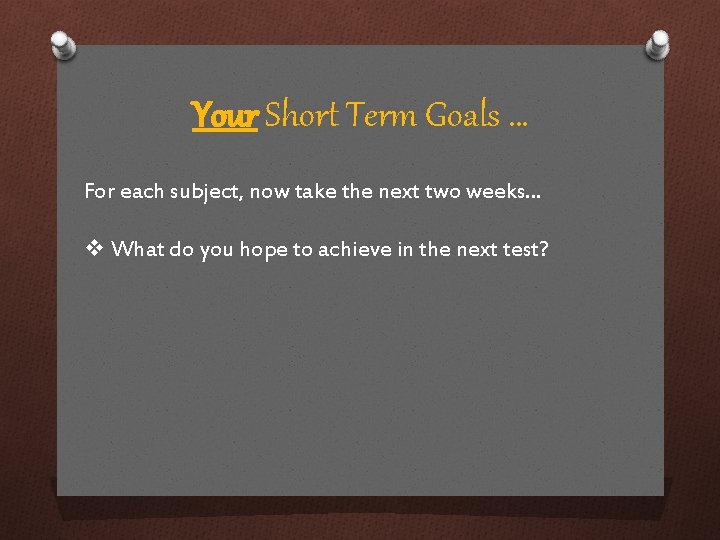 Your Short Term Goals …

For each subject, now take the next two weeks…

❖ What do you hope to achieve in the next test?